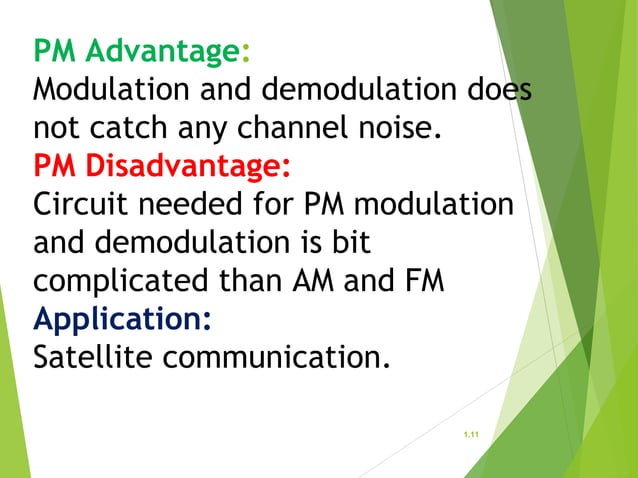 PM Advantage:
Modulation and demodulation does not catch any channel noise.
PM Disadvantage:
Circuit needed for PM modulation and demodulation is bit complicated than AM and FM
Application:
Satellite communication.

1.11